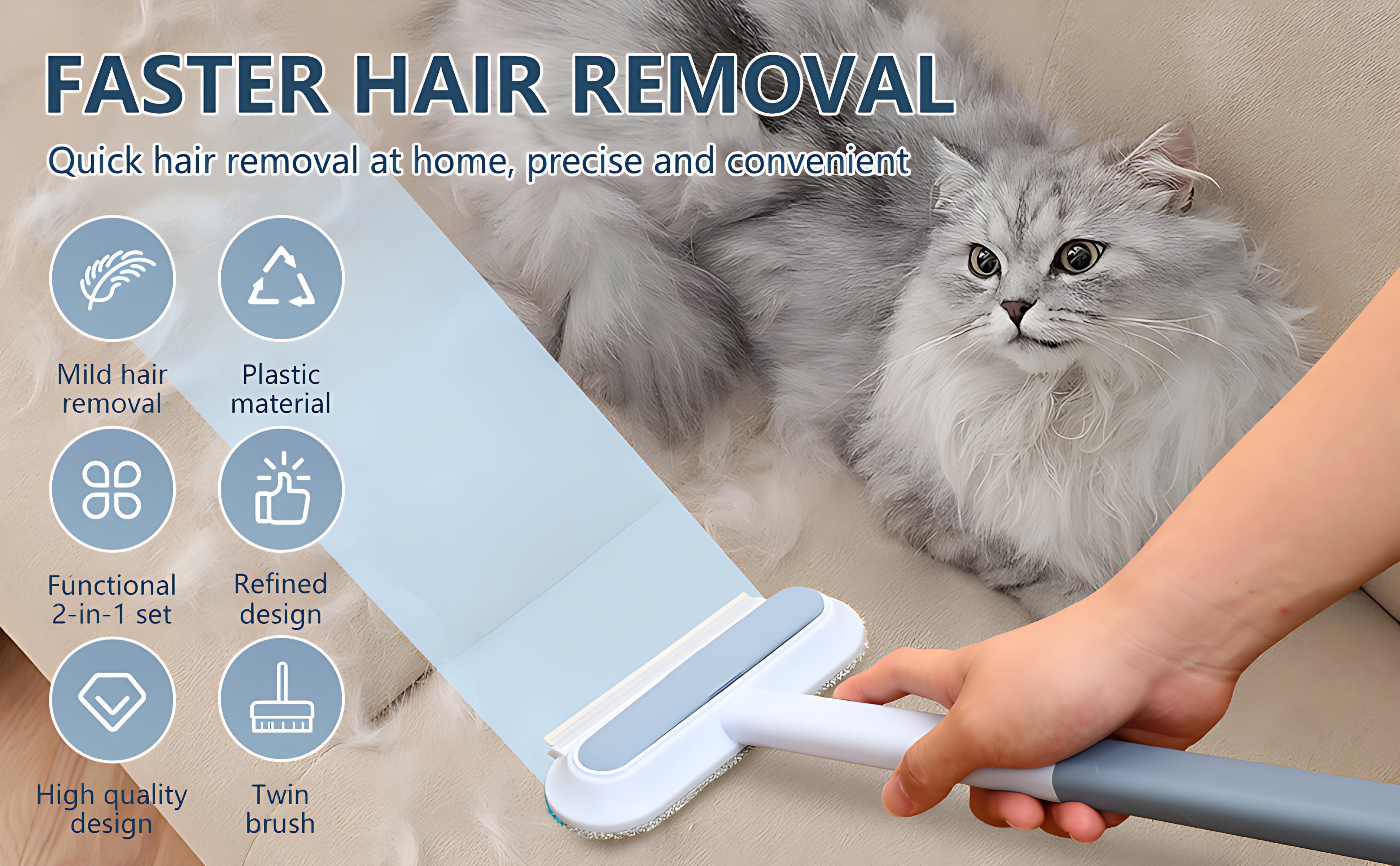 FASTER HAIR REMOVAL

Quick hair removal at home, precise and convenient

Mild hair removal

Plastic material

Functional 2-in-1 set

Refined design

High quality design

Twin brush